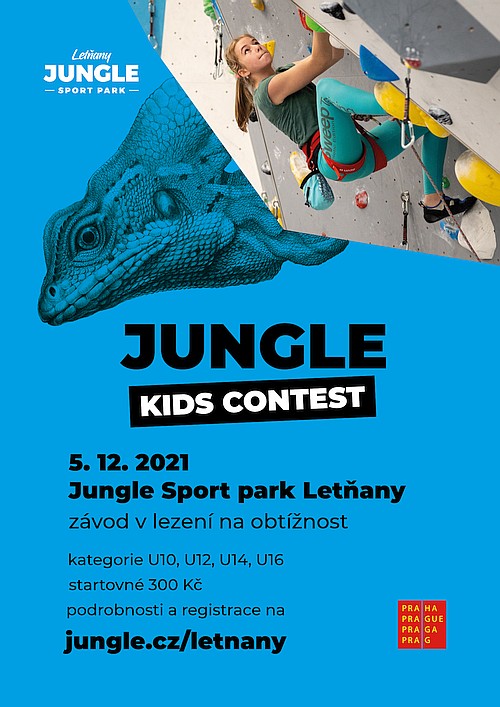 Letňany
JUNGLE
SPORT PARK

JUNGLE
KIDS CONTEST

5. 12. 2021
Jungle Sport park Letňany
závod v lezení na obtížnost

kategorie U10, U12, U14, U16
startovné 300 Kč
podrobnosti a registrace na
jungle.cz/letnany

PRA HA
PRA GUE
PRA GA
PRA G